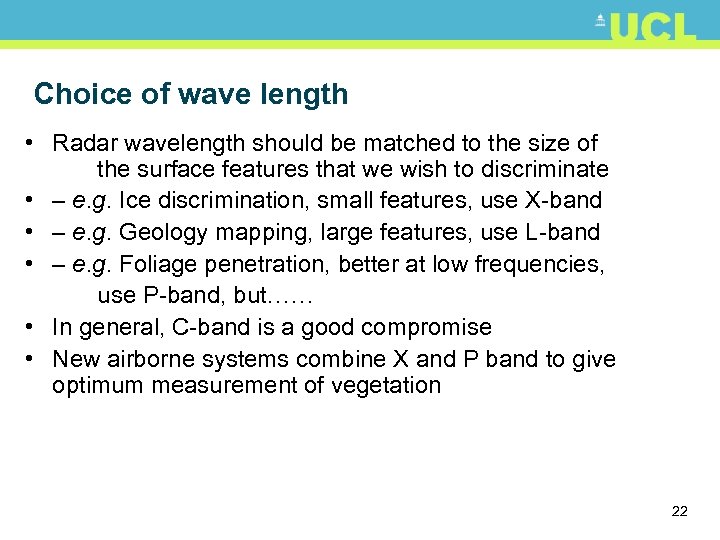 UCL

Choice of wave length

• Radar wavelength should be matched to the size of the surface features that we wish to discriminate
• – e.g. Ice discrimination, small features, use X-band
• – e.g. Geology mapping, large features, use L-band
• – e.g. Foliage penetration, better at low frequencies, use P-band, but……
• In general, C-band is a good compromise
• New airborne systems combine X and P band to give optimum measurement of vegetation

22